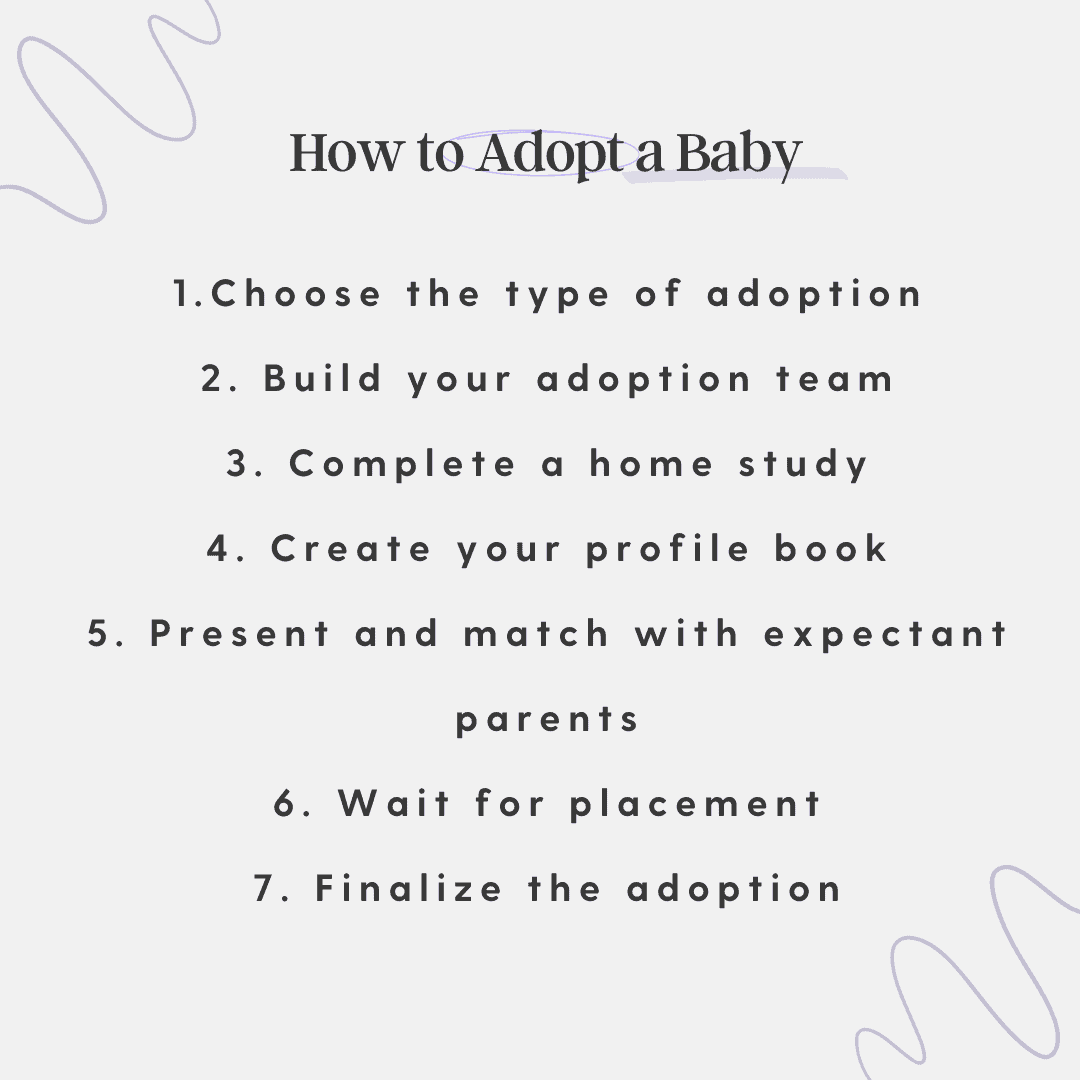 How to Adopt a Baby

1.Choose the type of adoption

2. Build your adoption team

3. Complete a home study

4. Create your profile book

5. Present and match with expectant parents

6. Wait for placement

7. Finalize the adoption